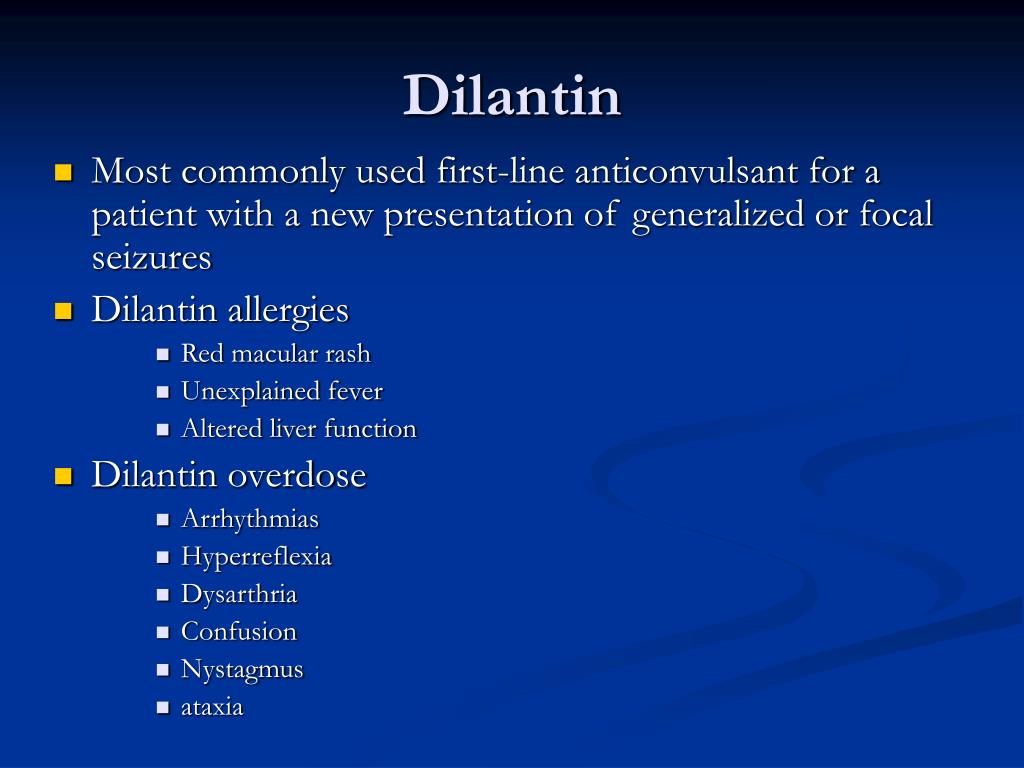 Dilantin

- Most commonly used first-line anticonvulsant for a patient with a new presentation of generalized or focal seizures
- Dilantin allergies
  - Red macular rash
  - Unexplained fever
  - Altered liver function
- Dilantin overdose
  - Arrhythmias
  - Hyperreflexia
  - Dysarthria
  - Confusion
  - Nystagmus
  - ataxia